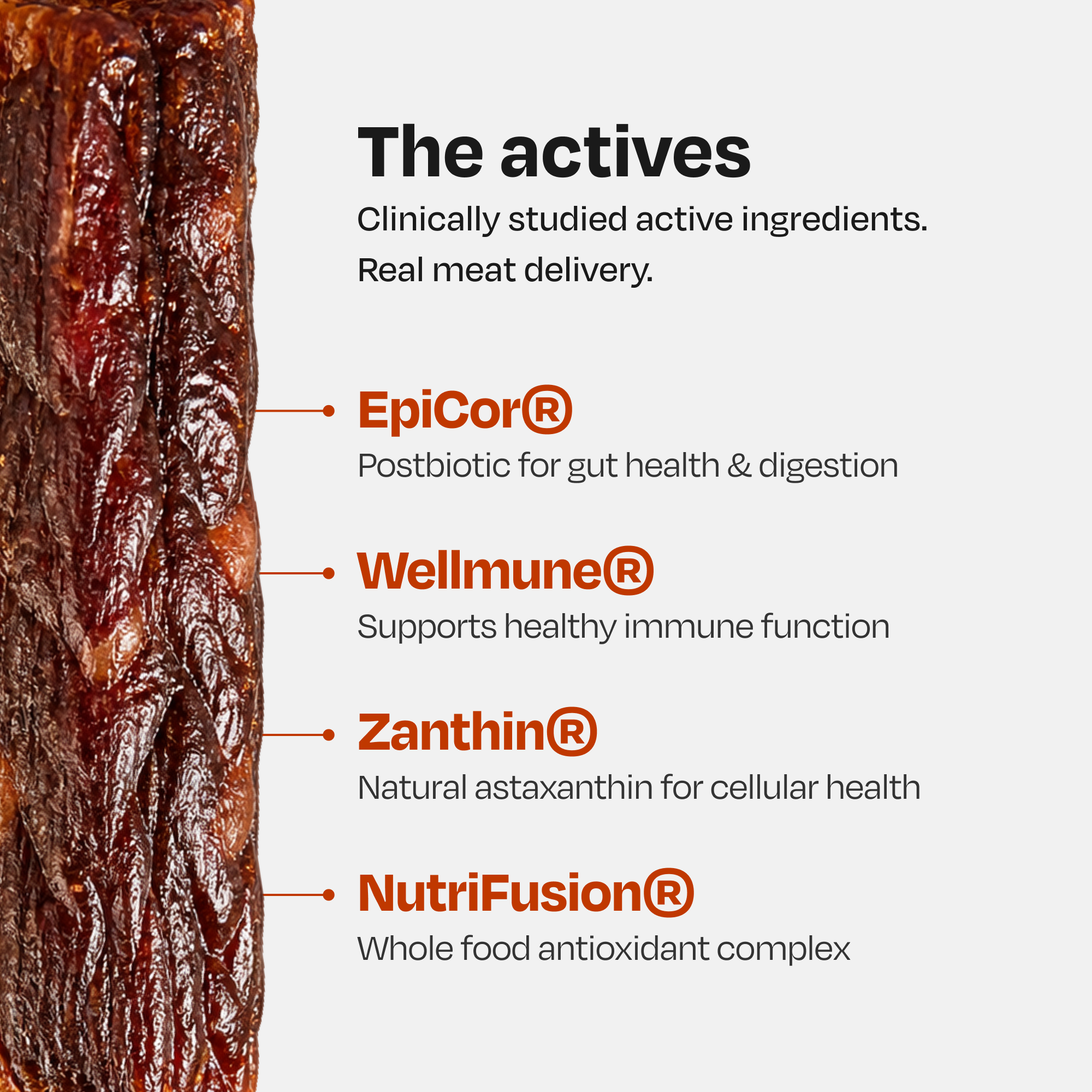 The actives

Clinically studied active ingredients.
Real meat delivery.

EpiCor®
Postbiotic for gut health & digestion

Wellmune®
Supports healthy immune function

Zanthin®
Natural astaxanthin for cellular health

NutriFusion®
Whole food antioxidant complex